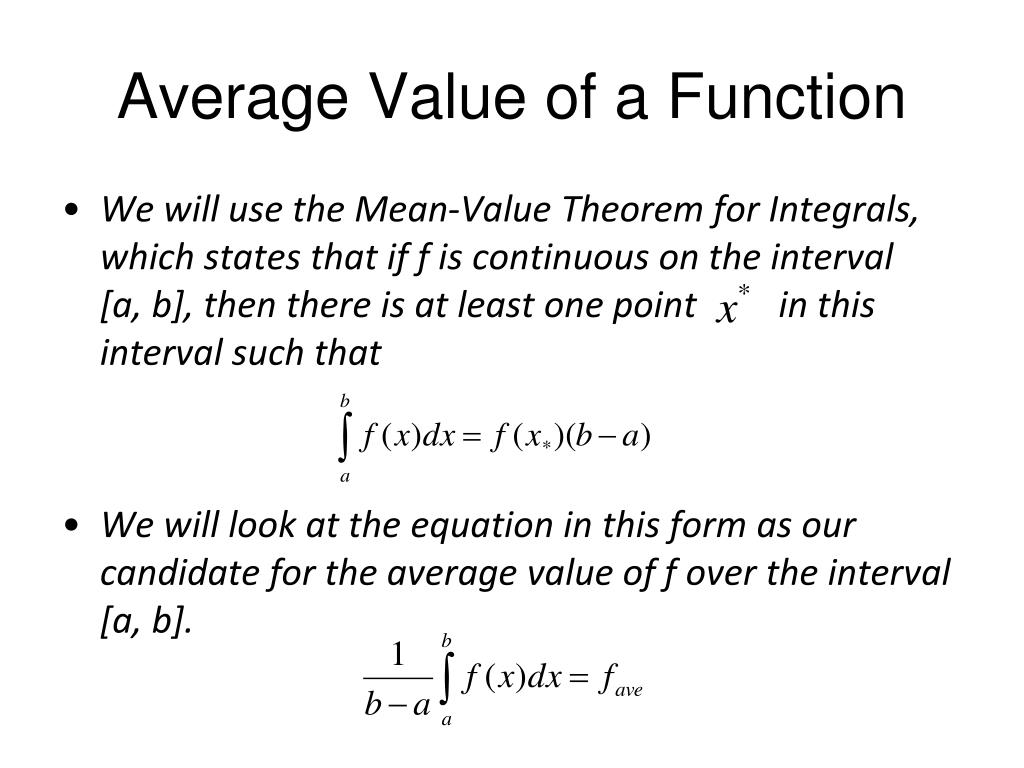 Average Value of a Function

• We will use the Mean-Value Theorem for Integrals, which states that if f is continuous on the interval [a, b], then there is at least one point $x^*$ in this interval such that

$\int_a^b f(x)dx = f(x_*)(b-a)$

• We will look at the equation in this form as our candidate for the average value of f over the interval [a, b].

$\frac{1}{b-a}\int_a^b f(x)dx = f_{ave}$